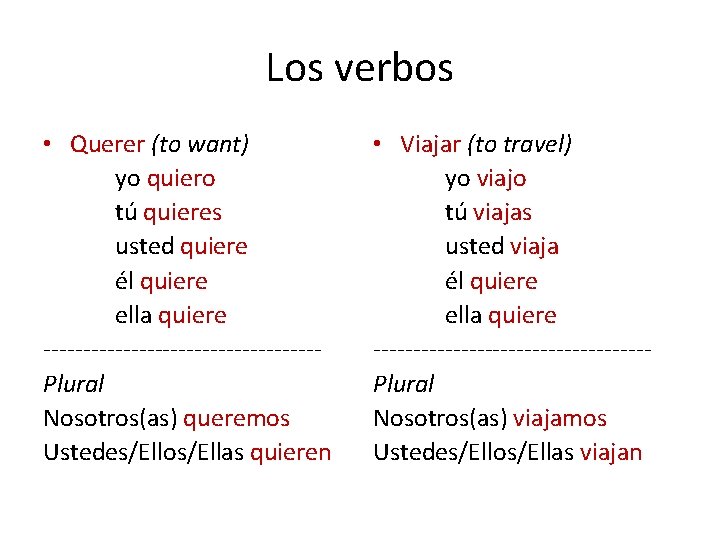 Los verbos

• Querer (to want)
yo quiero
tú quieres
usted quiere
él quiere
ella quiere
-----------------------------------
Plural
Nosotros(as) queremos
Ustedes/Ellos/Ellas quieren

• Viajar (to travel)
yo viajo
tú viajas
usted viaja
él quiere
ella quiere
-----------------------------------
Plural
Nosotros(as) viajamos
Ustedes/Ellos/Ellas viajan